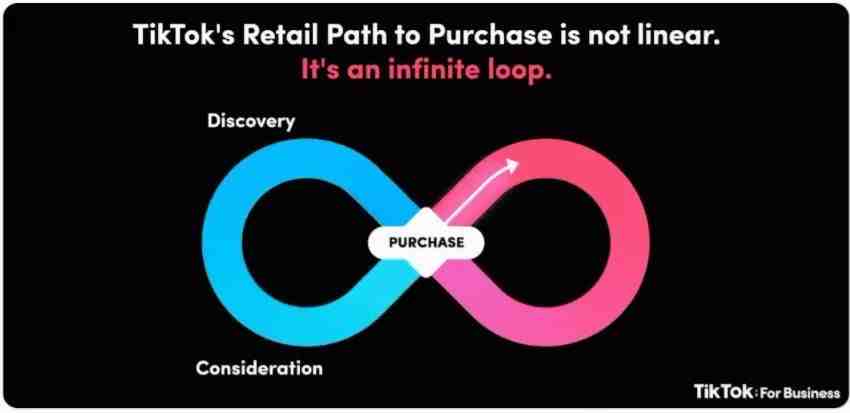 TikTok's Retail Path to Purchase is not linear.
It's an infinite loop.

Discovery

PURCHASE

Consideration

TikTok: For Business